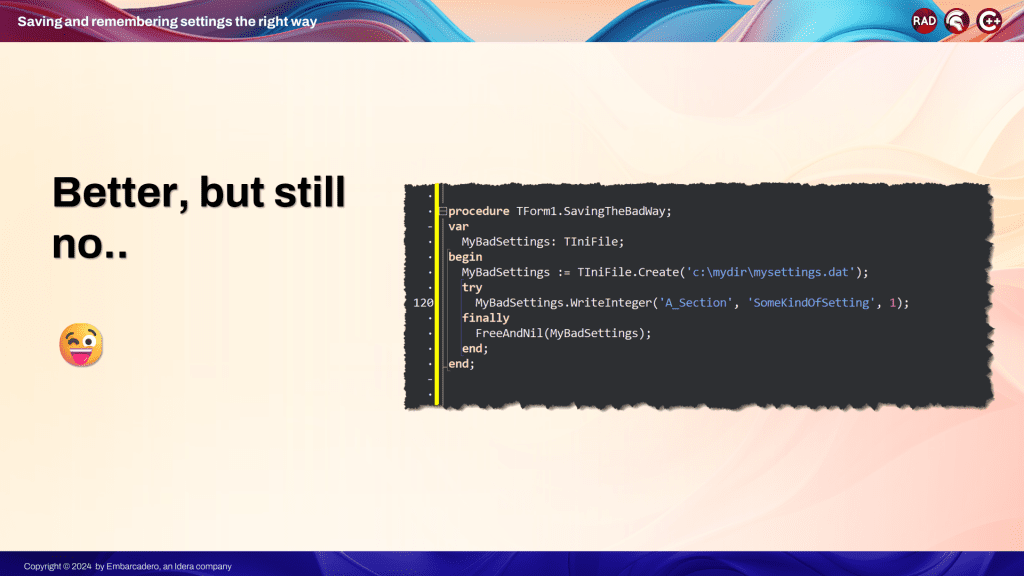 Saving and remembering settings the right way

RAD

Better, but still no..

procedure TForm1.SavingTheBadWay;
var
  MyBadSettings: TIniFile;
begin
  MyBadSettings := TIniFile.Create('c:\mydir\mysettings.dat');
  try
120    MyBadSettings.WriteInteger('A_Section', 'SomeKindOfSetting', 1);
  finally
    FreeAndNil(MyBadSettings);
  end;
end;

Copyright © 2024 by Embarcadero, an Idera company